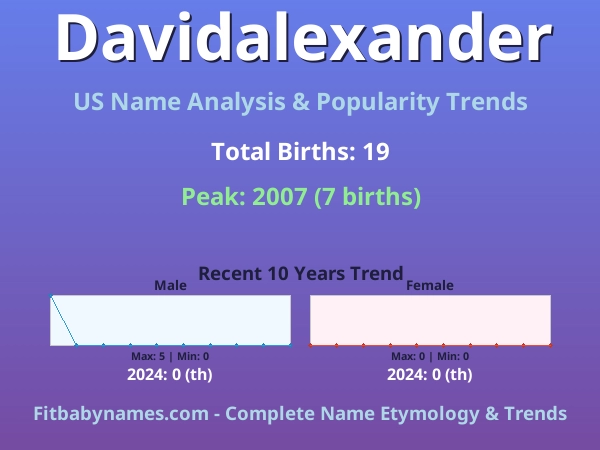 Davidalexander

US Name Analysis & Popularity Trends

Total Births: 19

Peak: 2007 (7 births)

Recent 10 Years Trend

Male

Max: 5 | Min: 0

2024: 0 (th)

Female

Max: 0 | Min: 0

2024: 0 (th)

Fitbabynames.com - Complete Name Etymology & Trends